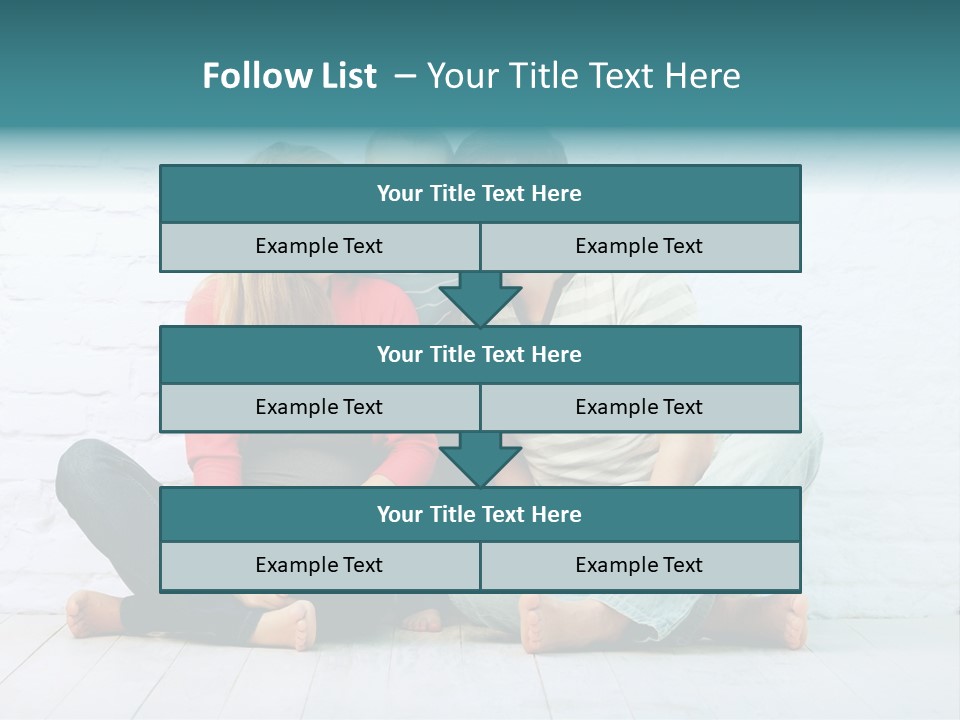 Follow List – Your Title Text Here

Your Title Text Here

Example Text

Example Text

Your Title Text Here

Example Text

Example Text

Your Title Text Here

Example Text

Example Text